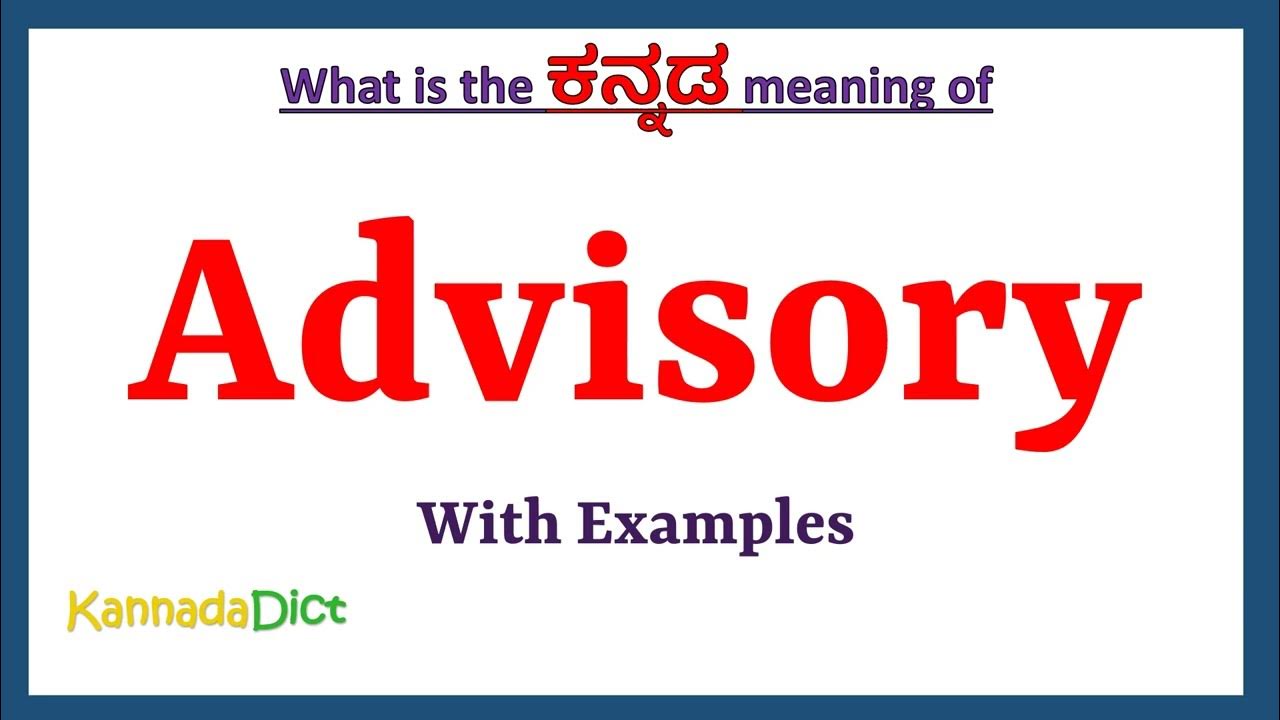 What is the ಕನ್ನಡ meaning of

Advisory

With Examples

KannadaDict